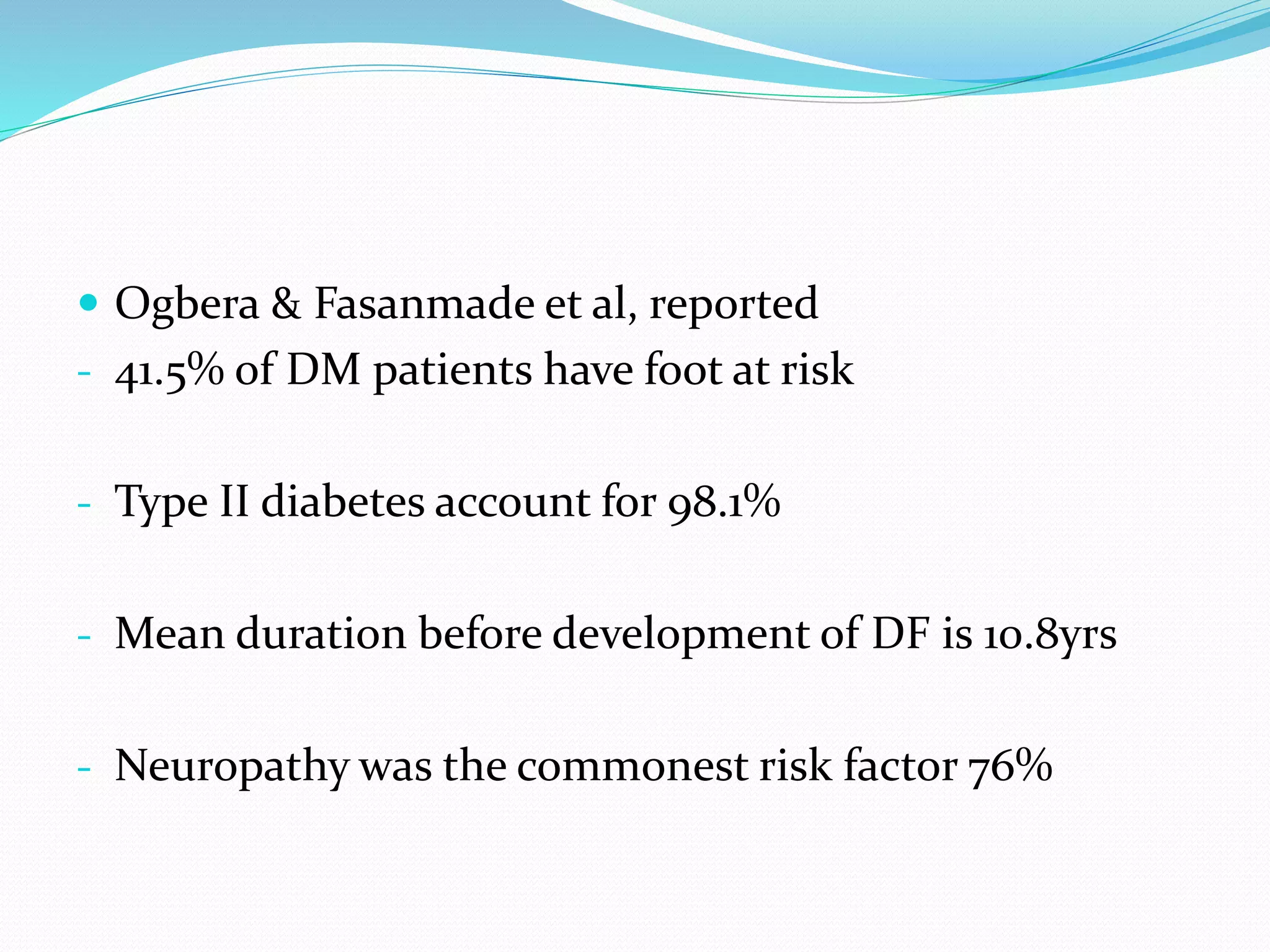 • Ogbera & Fasanmade et al, reported
- 41.5% of DM patients have foot at risk

- Type II diabetes account for 98.1%

- Mean duration before development of DF is 10.8yrs

- Neuropathy was the commonest risk factor 76%